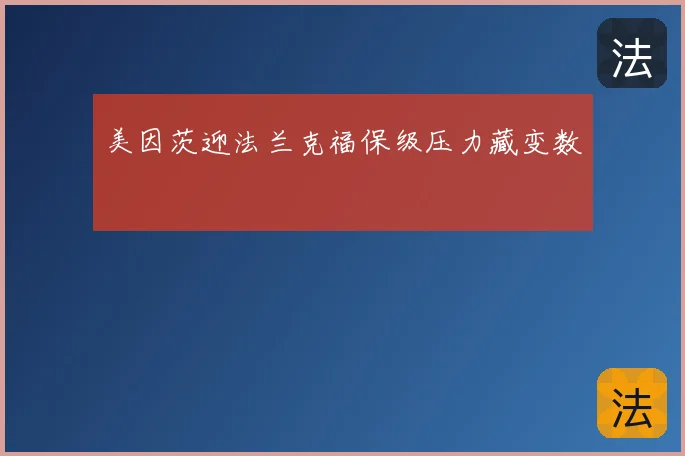 法

美因茨迎法兰克福保级压力藏变数

法